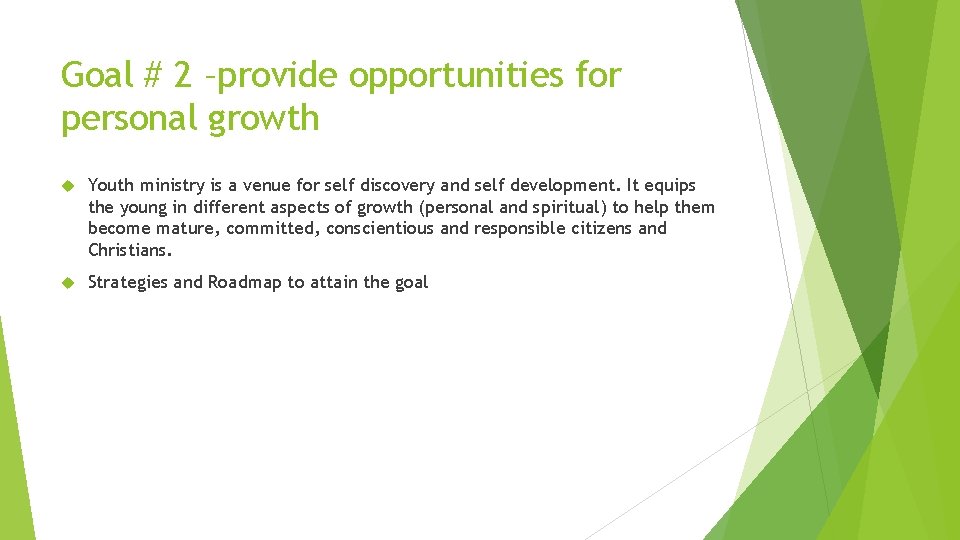 Goal # 2 –provide opportunities for personal growth

Youth ministry is a venue for self discovery and self development. It equips the young in different aspects of growth (personal and spiritual) to help them become mature, committed, conscientious and responsible citizens and Christians.

Strategies and Roadmap to attain the goal